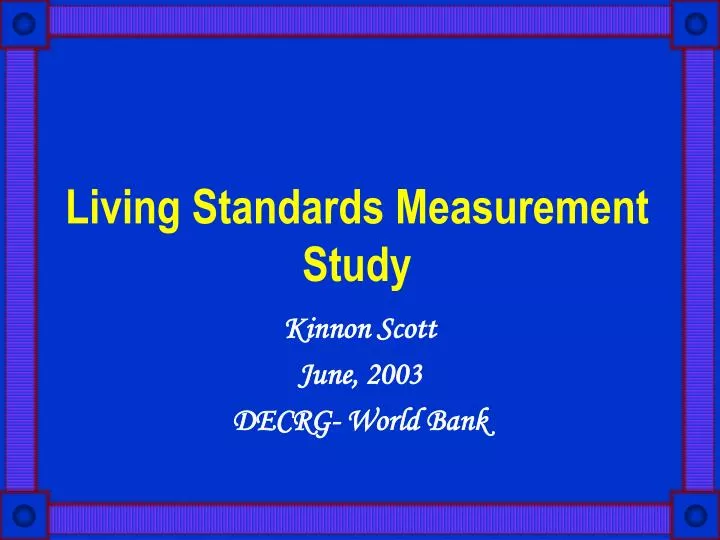 Living Standards Measurement Study

Kinnon Scott

June, 2003

DECRG- World Bank